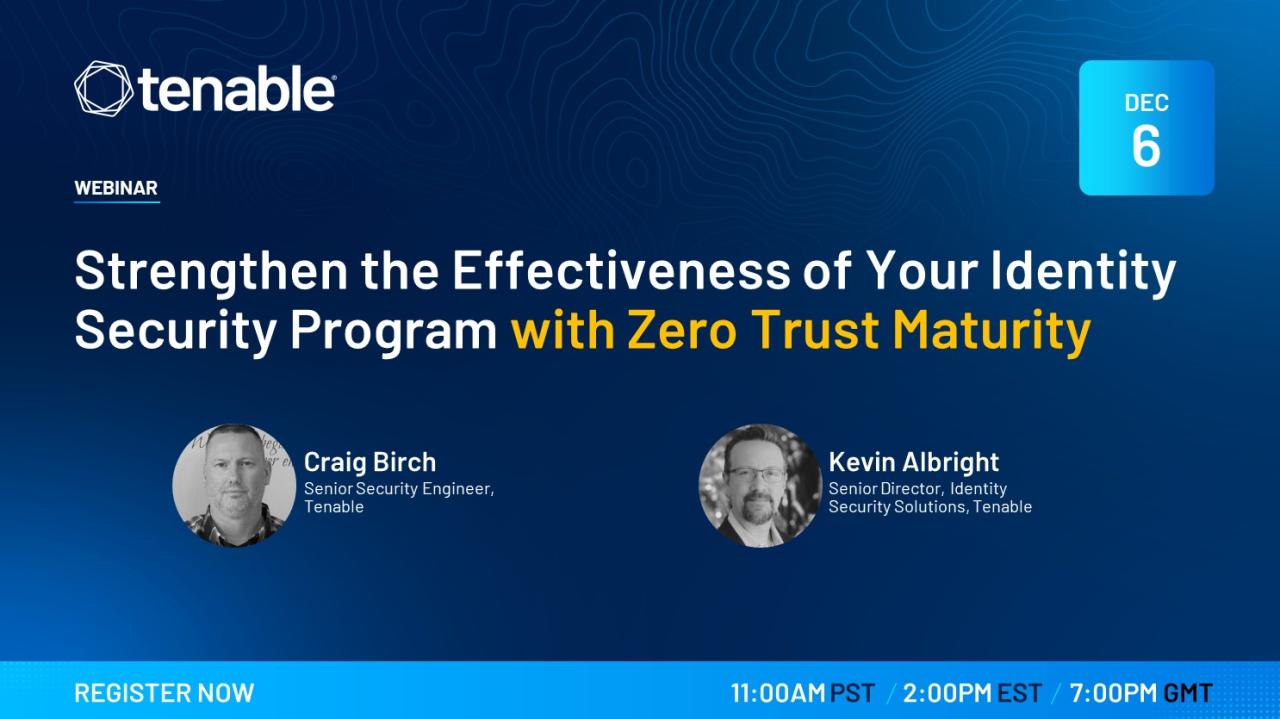 tenable

DEC 6

WEBINAR

Strengthen the Effectiveness of Your Identity Security Program with Zero Trust Maturity

Craig Birch
Senior Security Engineer, Tenable

Kevin Albright
Senior Director, Identity Security Solutions, Tenable

REGISTER NOW

11:00AM PST / 2:00PM EST / 7:00PM GMT